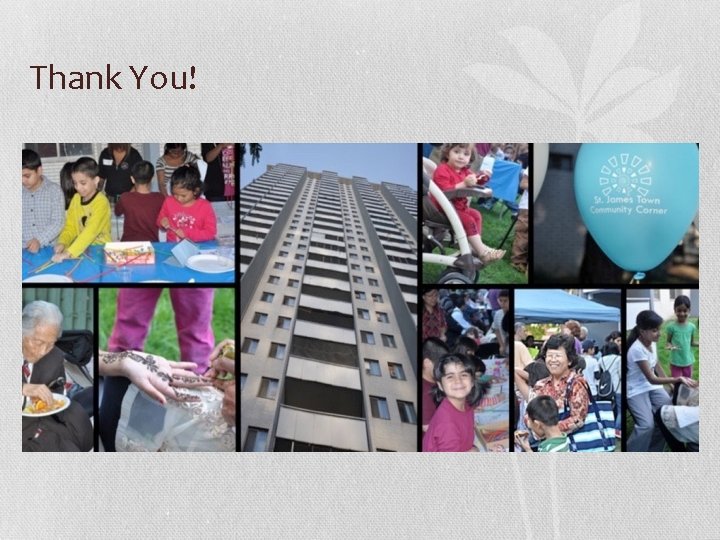 Thank You!

St. James Town Community Corner